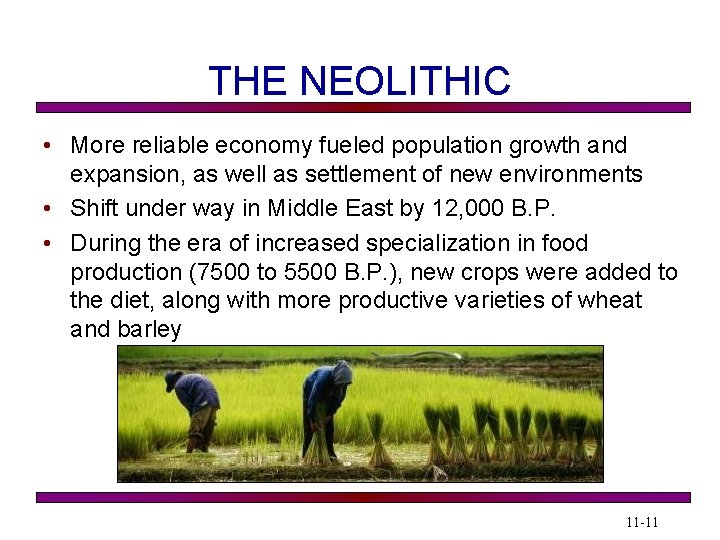 THE NEOLITHIC

• More reliable economy fueled population growth and expansion, as well as settlement of new environments
• Shift under way in Middle East by 12,000 B.P.
• During the era of increased specialization in food production (7500 to 5500 B.P.), new crops were added to the diet, along with more productive varieties of wheat and barley

11-11